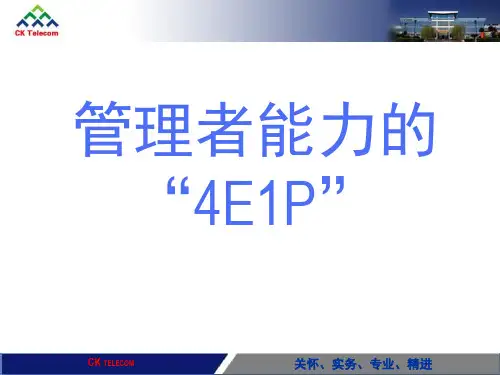 CK Telecom

管理者能力的
“4E1P”

CK TELECOM

关怀、实务、专业、精进